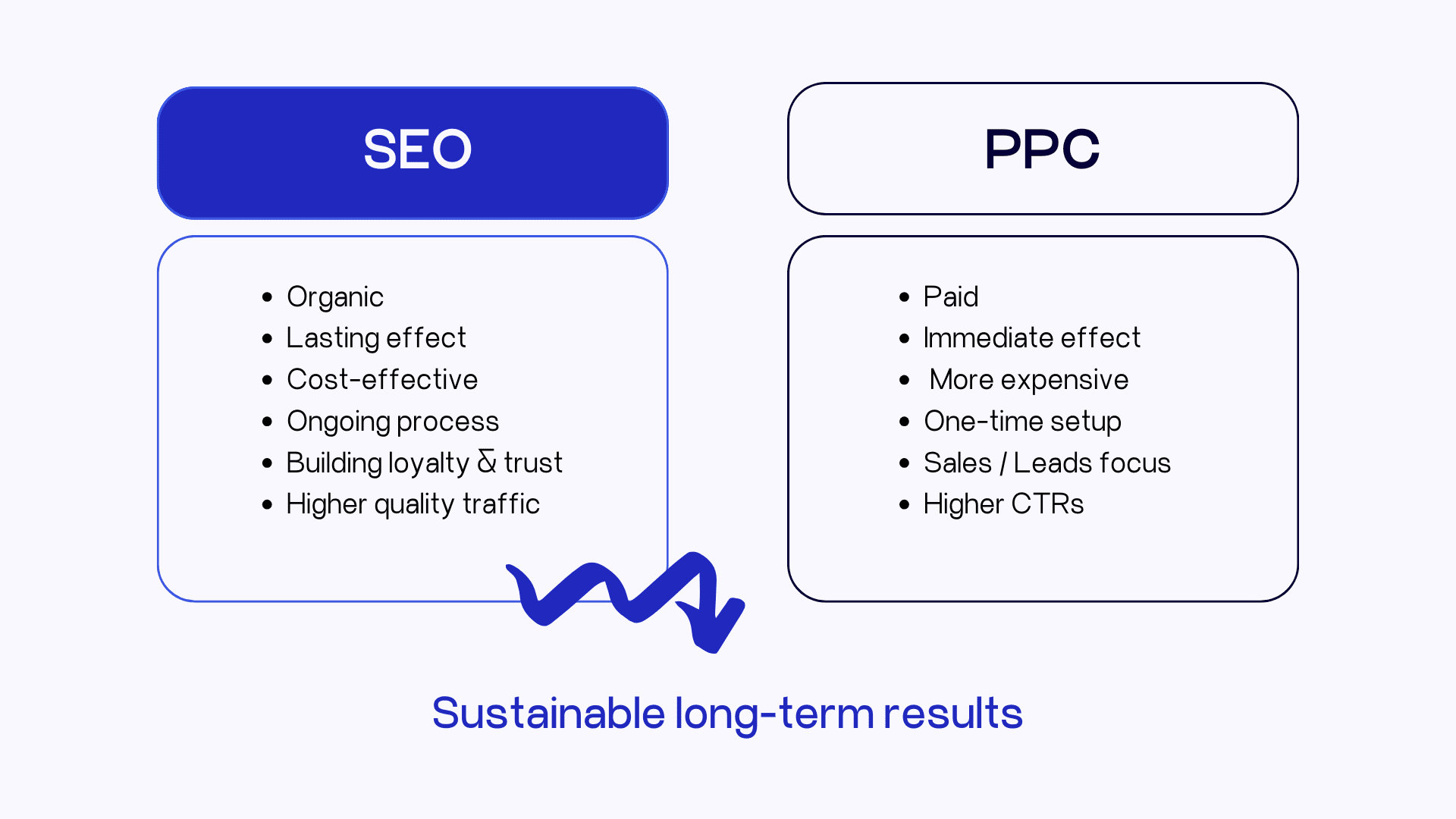 SEO

- Organic
- Lasting effect
- Cost-effective
- Ongoing process
- Building loyalty & trust
- Higher quality traffic

PPC

- Paid
- Immediate effect
- More expensive
- One-time setup
- Sales / Leads focus
- Higher CTRs

Sustainable long-term results